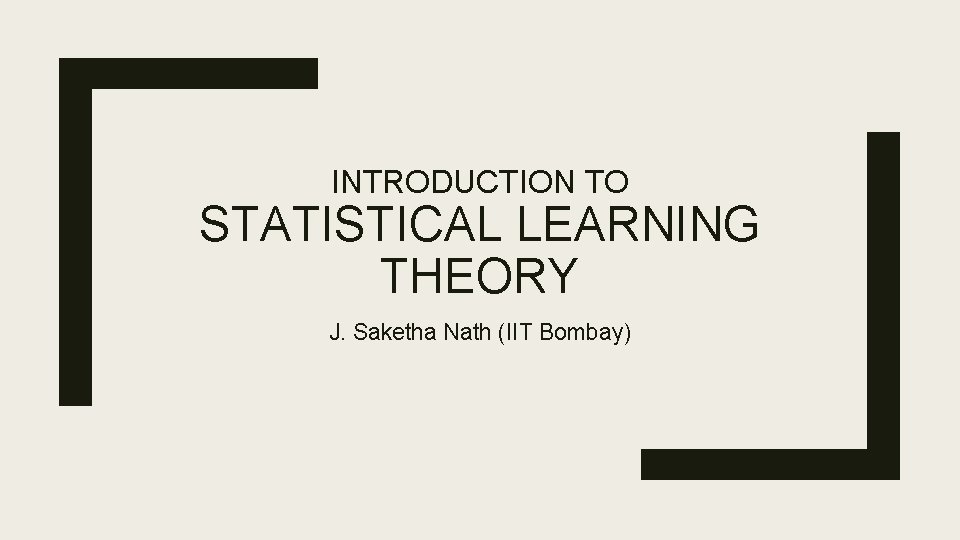 INTRODUCTION TO
STATISTICAL LEARNING THEORY

J. Saketha Nath (IIT Bombay)